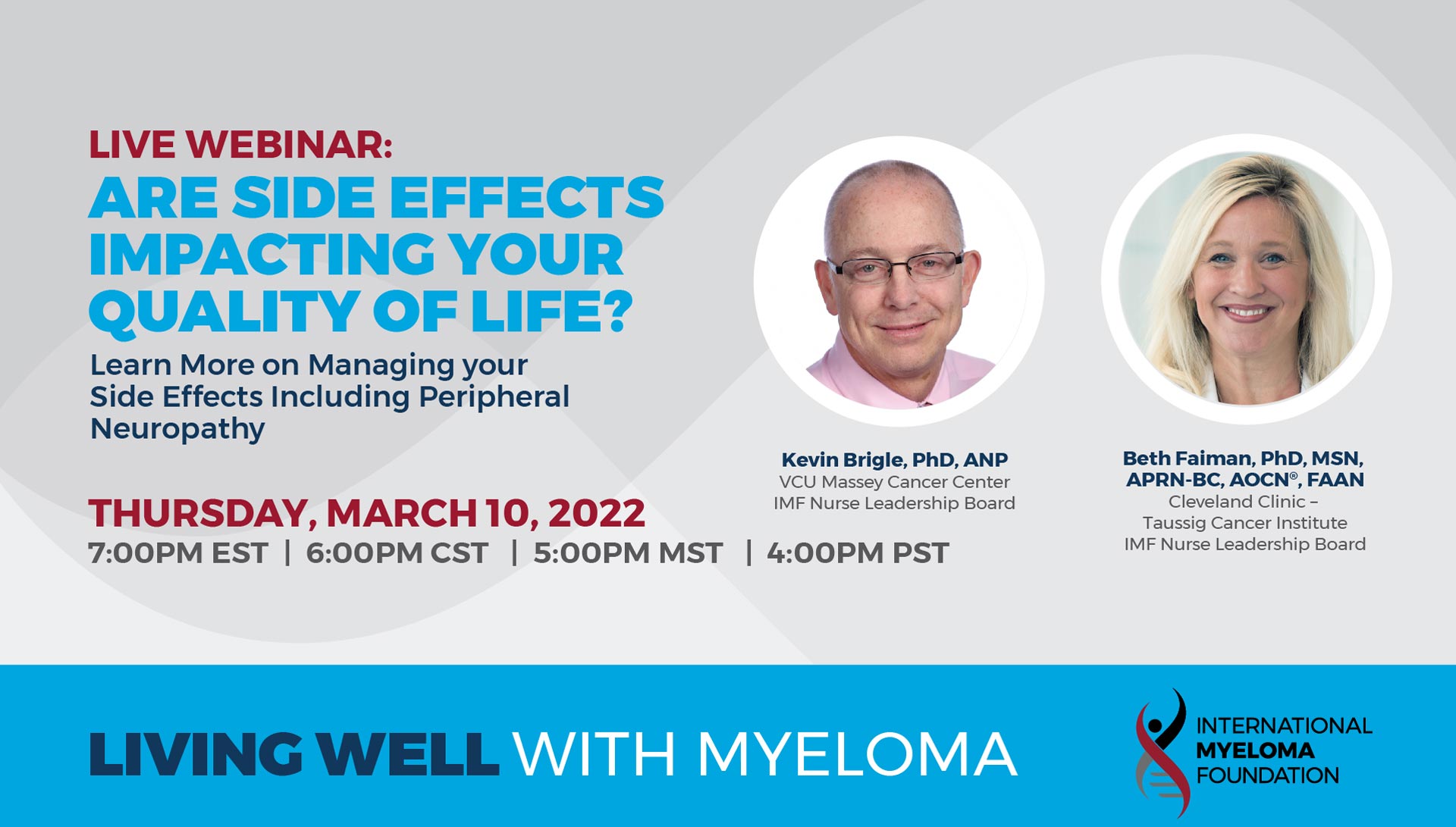 LIVE WEBINAR:
ARE SIDE EFFECTS IMPACTING YOUR QUALITY OF LIFE?

Learn More on Managing your Side Effects Including Peripheral Neuropathy

THURSDAY, MARCH 10, 2022
7:00PM EST | 6:00PM CST | 5:00PM MST | 4:00PM PST

Kevin Brigle, PhD, ANP
VCU Massey Cancer Center
IMF Nurse Leadership Board

Beth Faiman, PhD, MSN, APRN-BC, AOCN®, FAAN
Cleveland Clinic – Taussig Cancer Institute
IMF Nurse Leadership Board

LIVING WELL WITH MYELOMA

INTERNATIONAL MYELOMA FOUNDATION